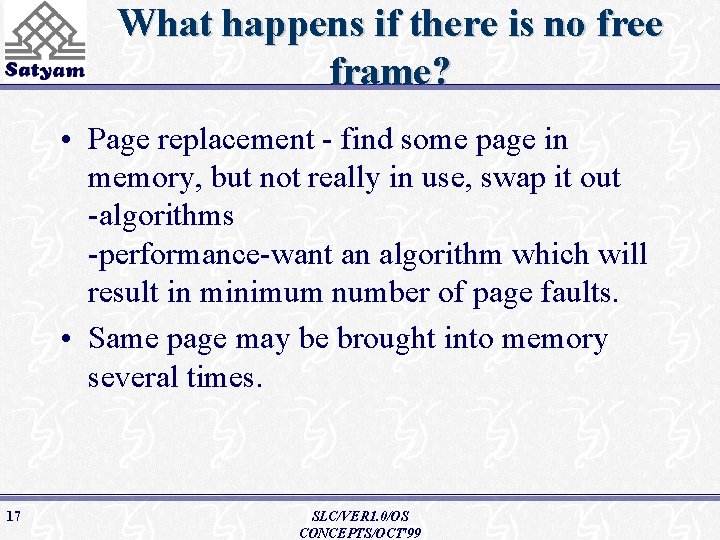 Satyam

What happens if there is no free frame?

• Page replacement - find some page in memory, but not really in use, swap it out
-algorithms
-performance-want an algorithm which will result in minimum number of page faults.

• Same page may be brought into memory several times.

17

SLC/VER1.0/OS CONCEPTS/OCT'99